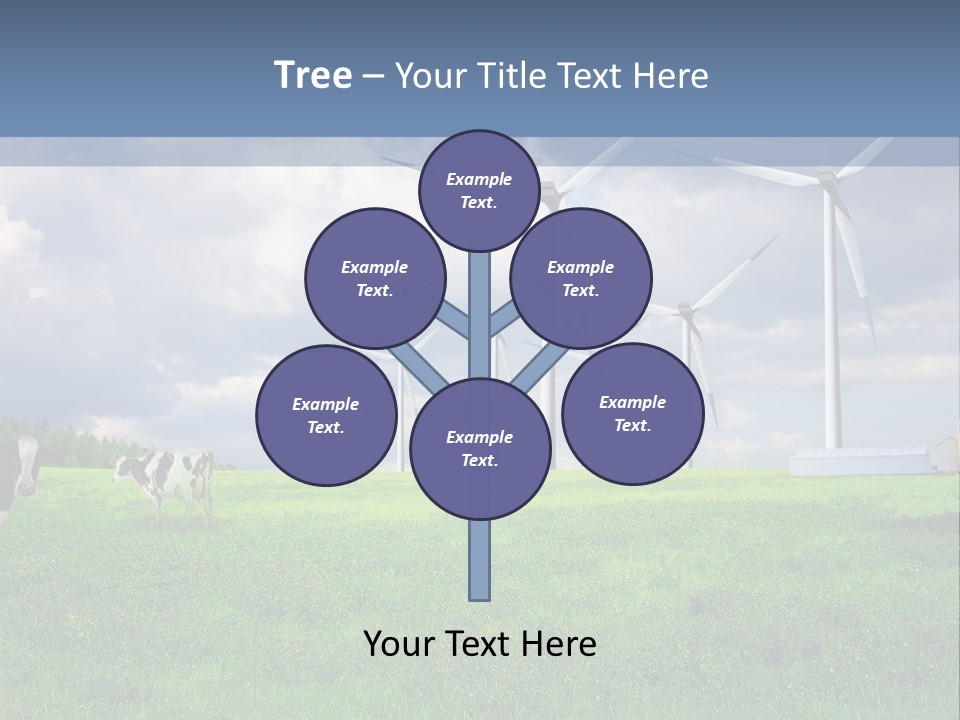 Tree – Your Title Text Here

Example Text.

Example Text.

Example Text.

Example Text.

Example Text.

Example Text.

Your Text Here